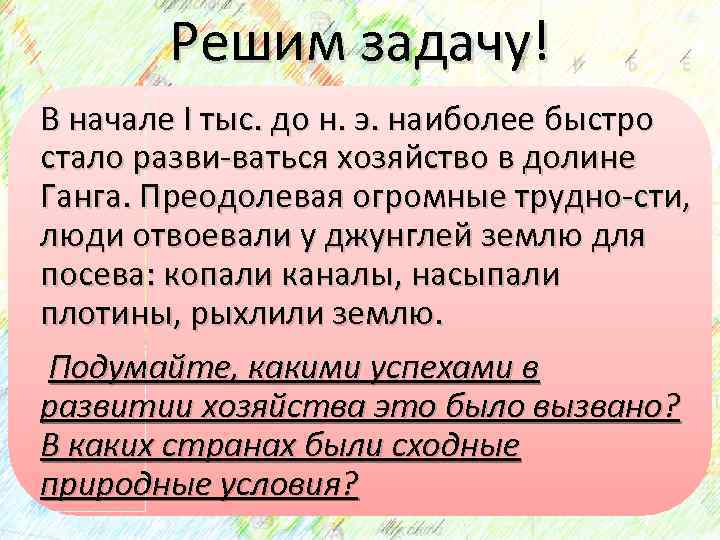 Решим задачу!

В начале I тыс. до н. э. наиболее быстро стало разви-ваться хозяйство в долине Ганга. Преодолевая огромные трудно-сти, люди отвоевали у джунглей землю для посева: копали каналы, насыпали плотины, рыхлили землю.

Подумайте, какими успехами в развитии хозяйства это было вызвано? В каких странах были сходные природные условия?